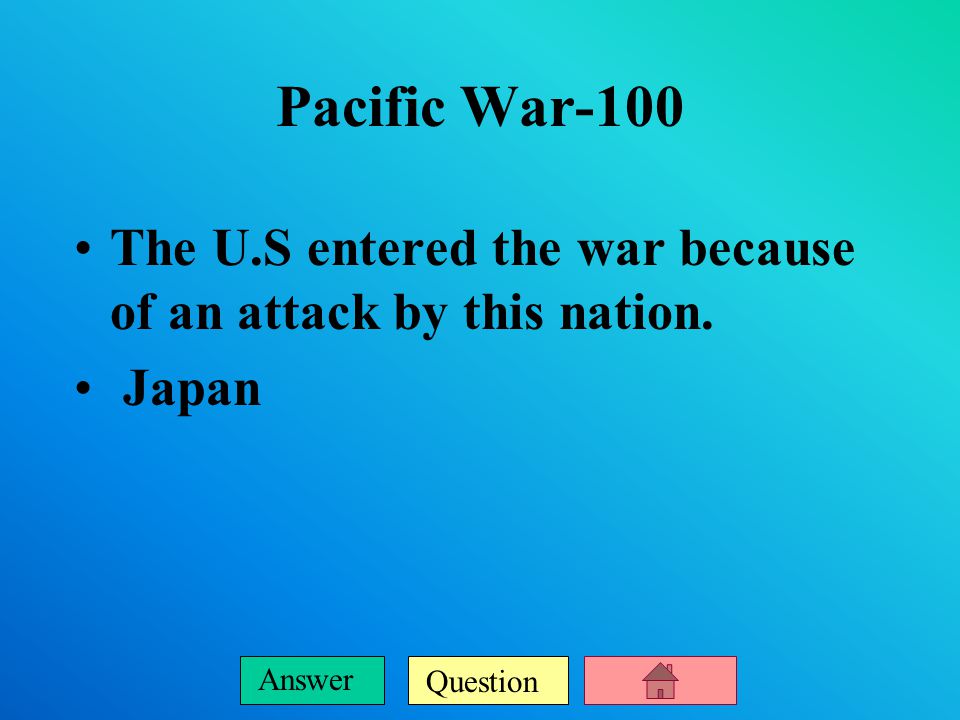 Pacific War-100

• The U.S entered the war because of an attack by this nation.

• Japan

Answer

Question